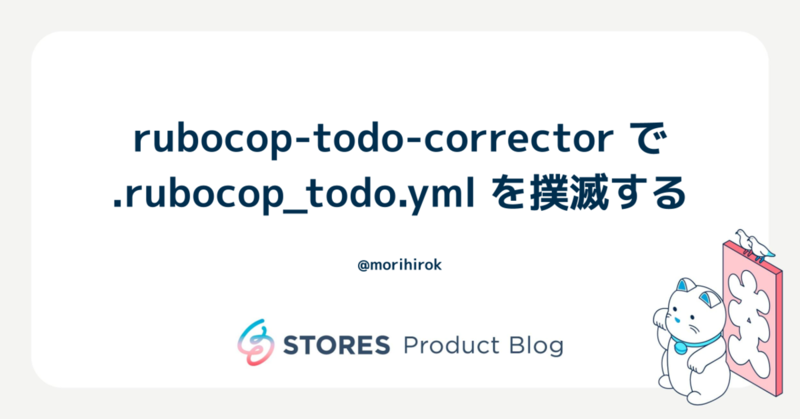 rubocop-todo-corrector で
.rubocop_todo.yml を撲滅する

@morihirok

STORES Product Blog